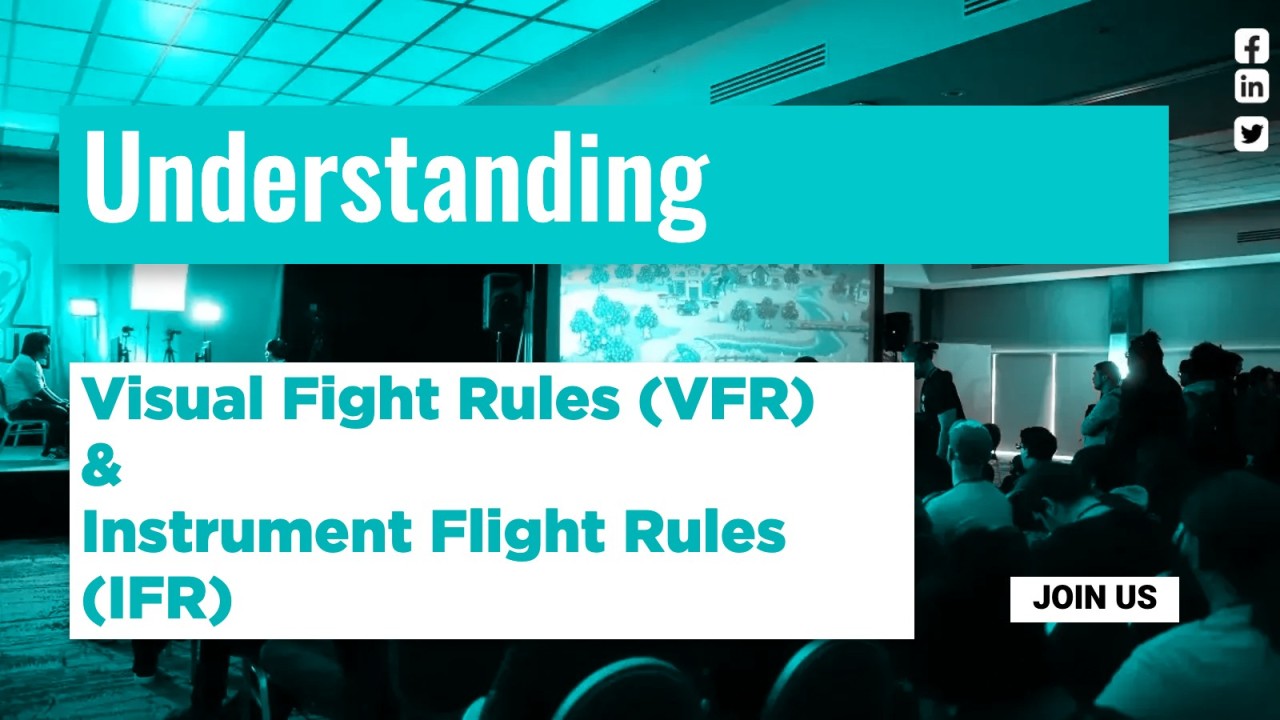 Understanding

Visual Fight Rules (VFR)
&
Instrument Flight Rules (IFR)

JOIN US